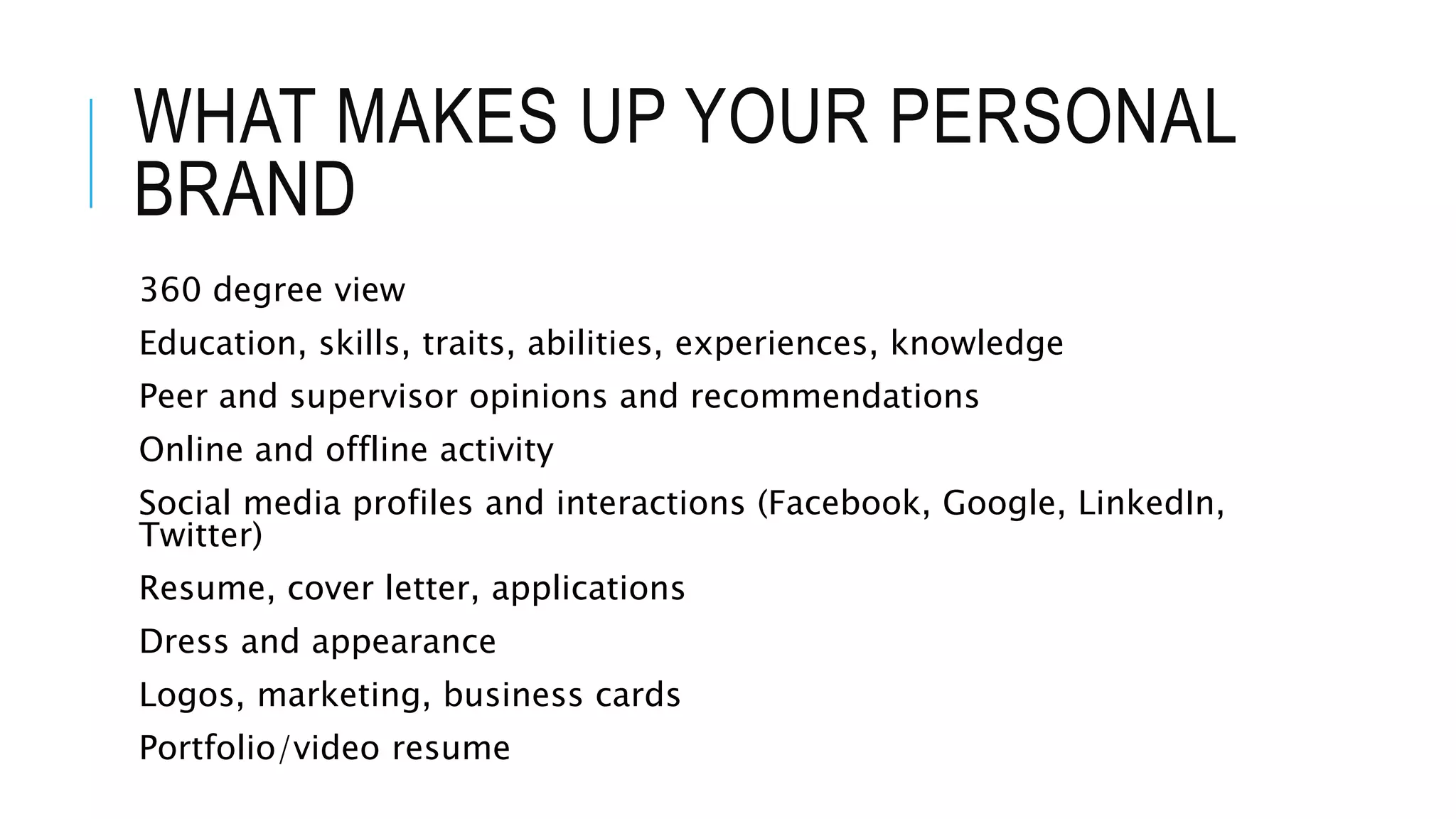 WHAT MAKES UP YOUR PERSONAL BRAND

360 degree view

Education, skills, traits, abilities, experiences, knowledge

Peer and supervisor opinions and recommendations

Online and offline activity

Social media profiles and interactions (Facebook, Google, LinkedIn, Twitter)

Resume, cover letter, applications

Dress and appearance

Logos, marketing, business cards

Portfolio/video resume